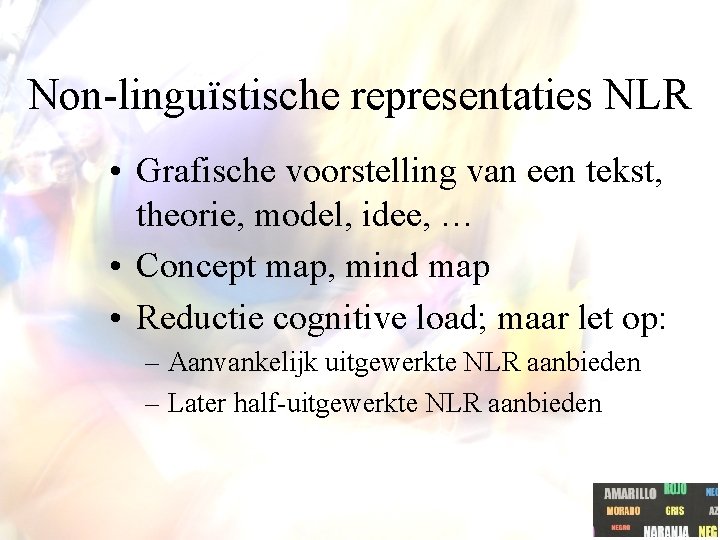 Non-linguïstische representaties NLR

• Grafische voorstelling van een tekst, theorie, model, idee, …
• Concept map, mind map
• Reductie cognitive load; maar let op:
– Aanvankelijk uitgewerkte NLR aanbieden
– Later half-uitgewerkte NLR aanbieden

AMARILLO ROJO NEG
MORADO GRIS AZ
NEGRO NARANJA NEG